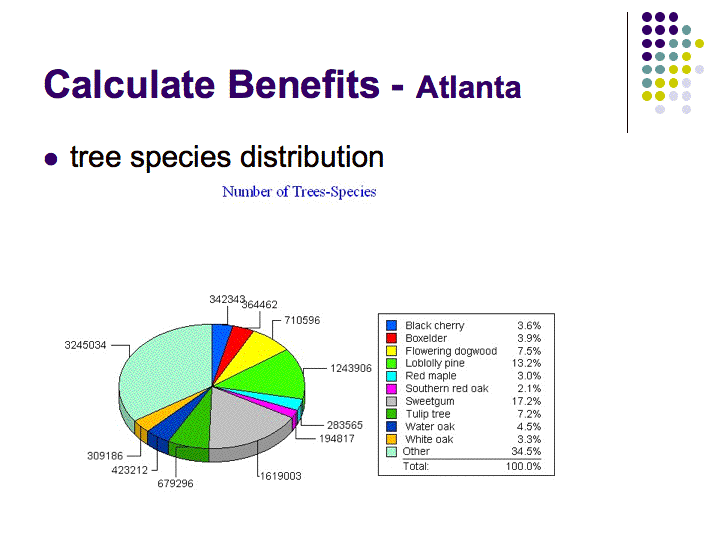 Calculate Benefits - Atlanta

● tree species distribution

Number of Trees-Species

342343
364462
710596
1243906
283565
194817
1619003
679296
423212
309186
3245034

| | |
|---|---|
| Black cherry | 3.6% |
| Boxelder | 3.9% |
| Flowering dogwood | 7.5% |
| Loblolly pine | 13.2% |
| Red maple | 3.0% |
| Southern red oak | 2.1% |
| Sweetgum | 17.2% |
| Tulip tree | 7.2% |
| Water oak | 4.5% |
| White oak | 3.3% |
| Other | 34.5% |
| Total: | 100.0% |